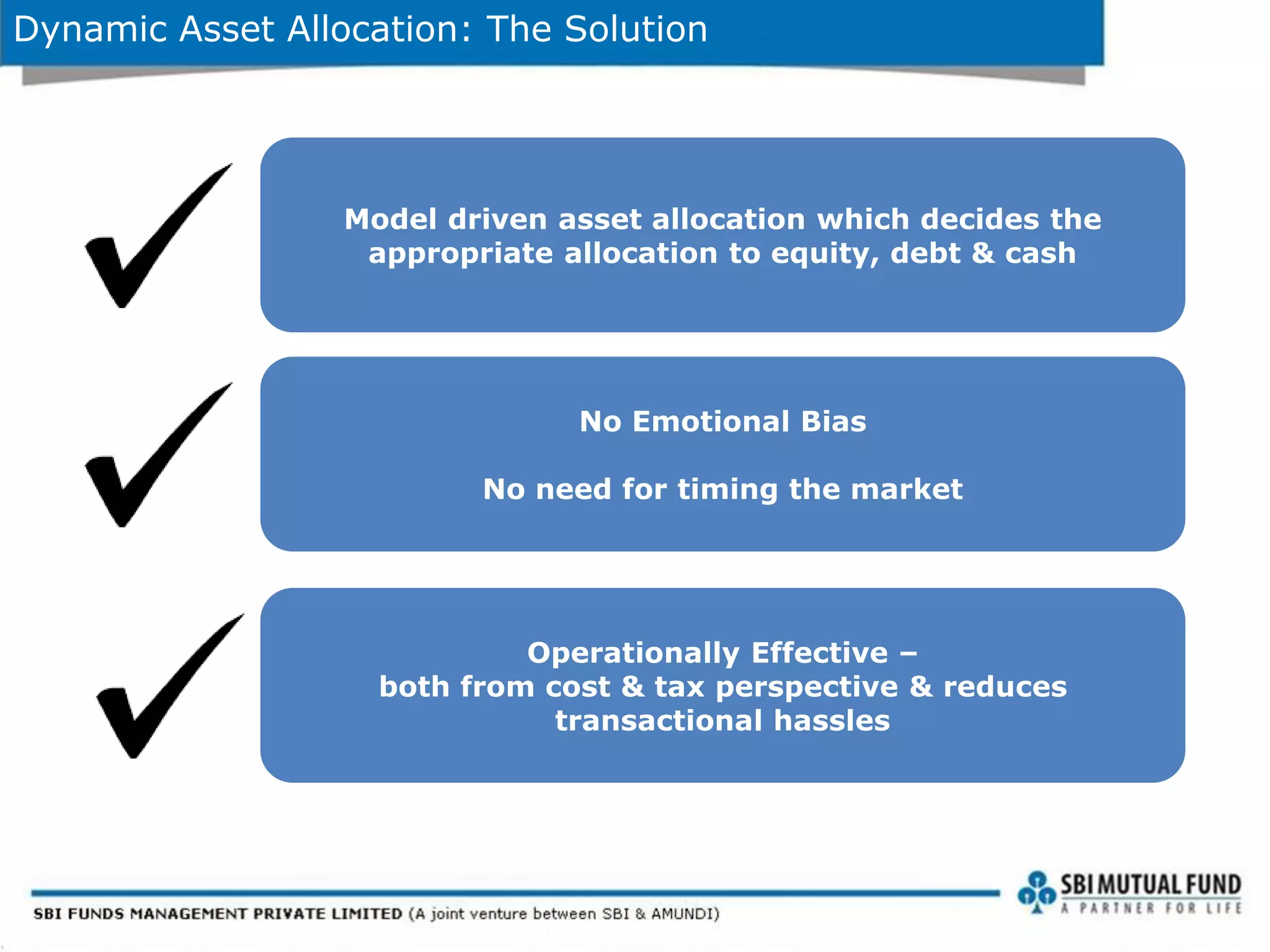 Dynamic Asset Allocation: The Solution

Model driven asset allocation which decides the appropriate allocation to equity, debt & cash

No Emotional Bias

No need for timing the market

Operationally Effective – both from cost & tax perspective & reduces transactional hassles

SBI FUNDS MANAGEMENT PRIVATE LIMITED (A joint venture between SBI & AMUNDI)

SBI MUTUAL FUND
A PARTNER FOR LIFE